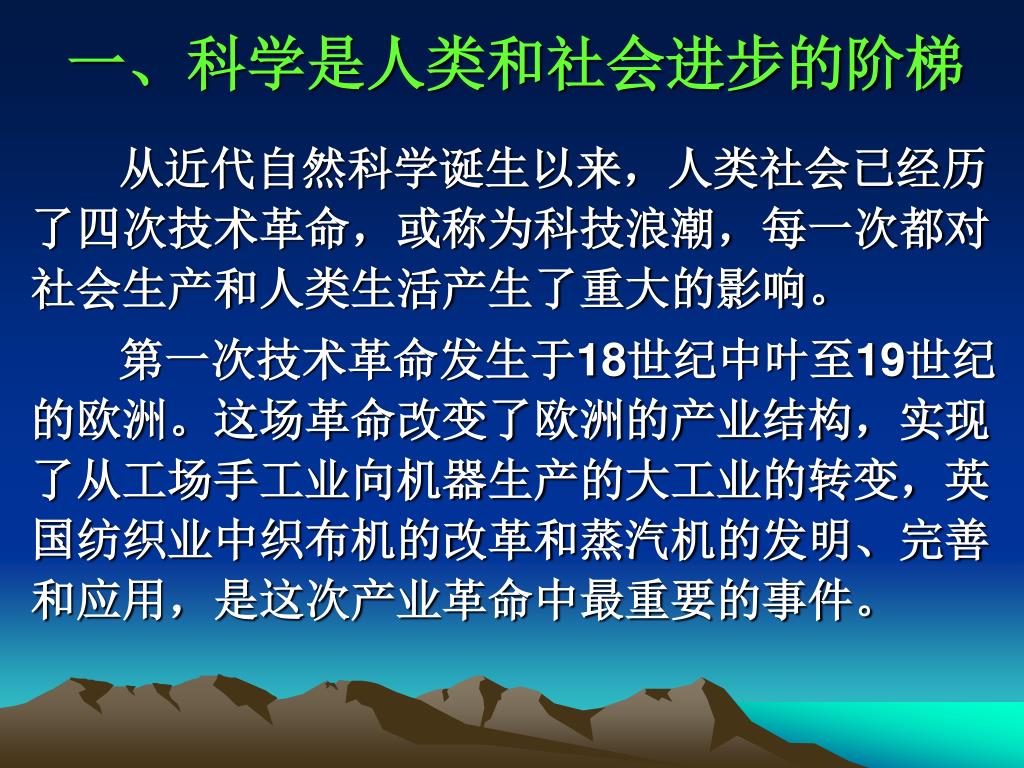 一、科学是人类和社会进步的阶梯

从近代自然科学诞生以来，人类社会已经历了四次技术革命，或称为科技浪潮，每一次都对社会生产和人类生活产生了重大的影响。

第一次技术革命发生于18世纪中叶至19世纪的欧洲。这场革命改变了欧洲的产业结构，实现了从工场手工业向机器生产的大工业的转变，英国纺织业中织布机的改革和蒸汽机的发明、完善和应用，是这次产业革命中最重要的事件。